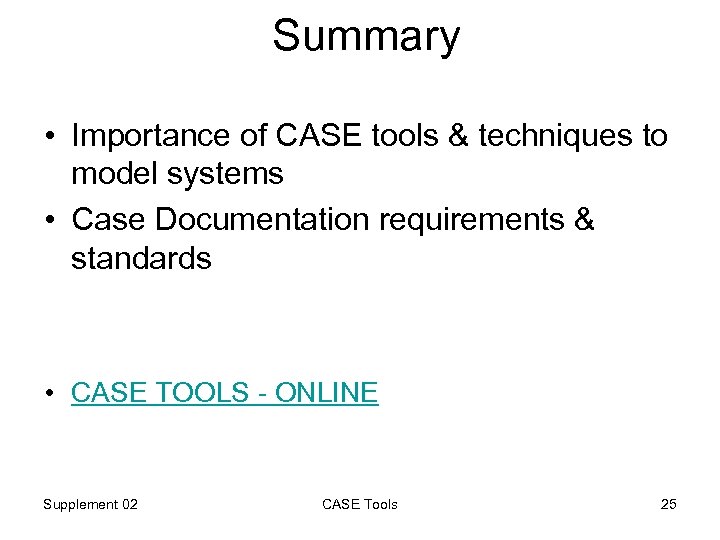 Summary

• Importance of CASE tools & techniques to model systems
• Case Documentation requirements & standards

• CASE TOOLS - ONLINE

Supplement 02

CASE Tools

25